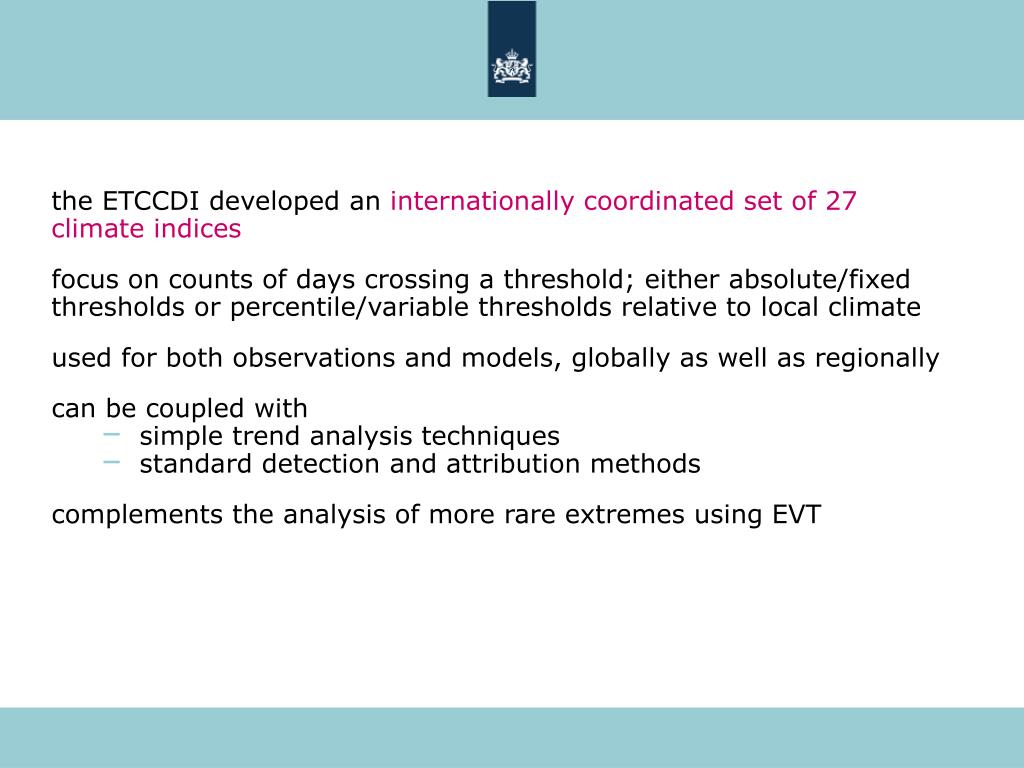 the ETCCDI developed an internationally coordinated set of 27 climate indices

focus on counts of days crossing a threshold; either absolute/fixed thresholds or percentile/variable thresholds relative to local climate

used for both observations and models, globally as well as regionally

can be coupled with
– simple trend analysis techniques
– standard detection and attribution methods

complements the analysis of more rare extremes using EVT